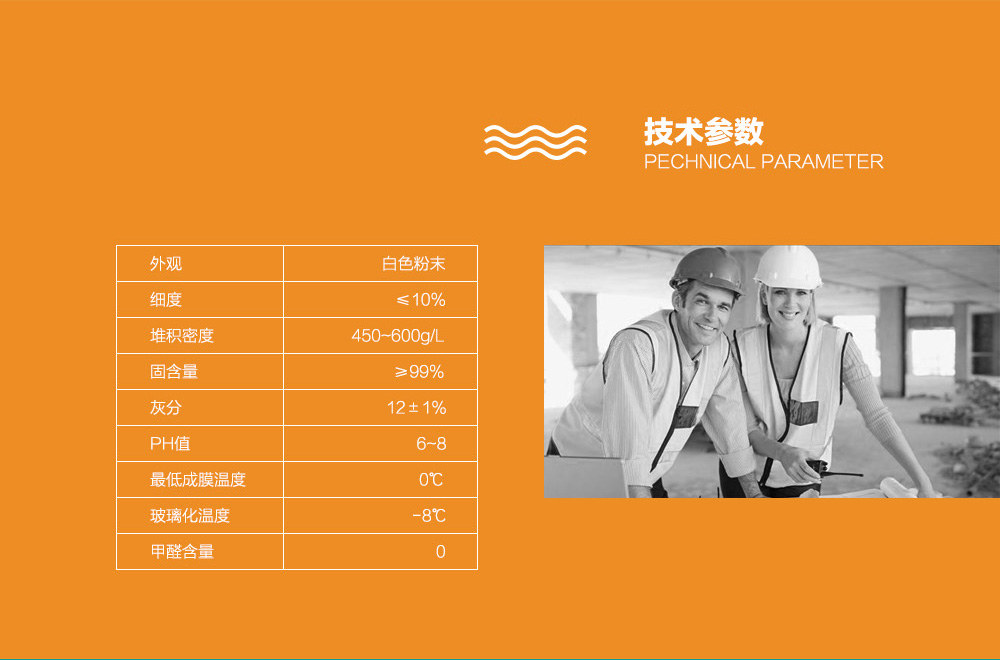 技术参数
PECHNICAL PARAMETER

| 外观 | 白色粉末 |
|---|---|
| 细度 | ≤10% |
| 堆积密度 | 450~600g/L |
| 固含量 | ≥99% |
| 灰分 | 12±1% |
| PH值 | 6~8 |
| 最低成膜温度 | 0℃ |
| 玻璃化温度 | -8℃ |
| 甲醛含量 | 0 |